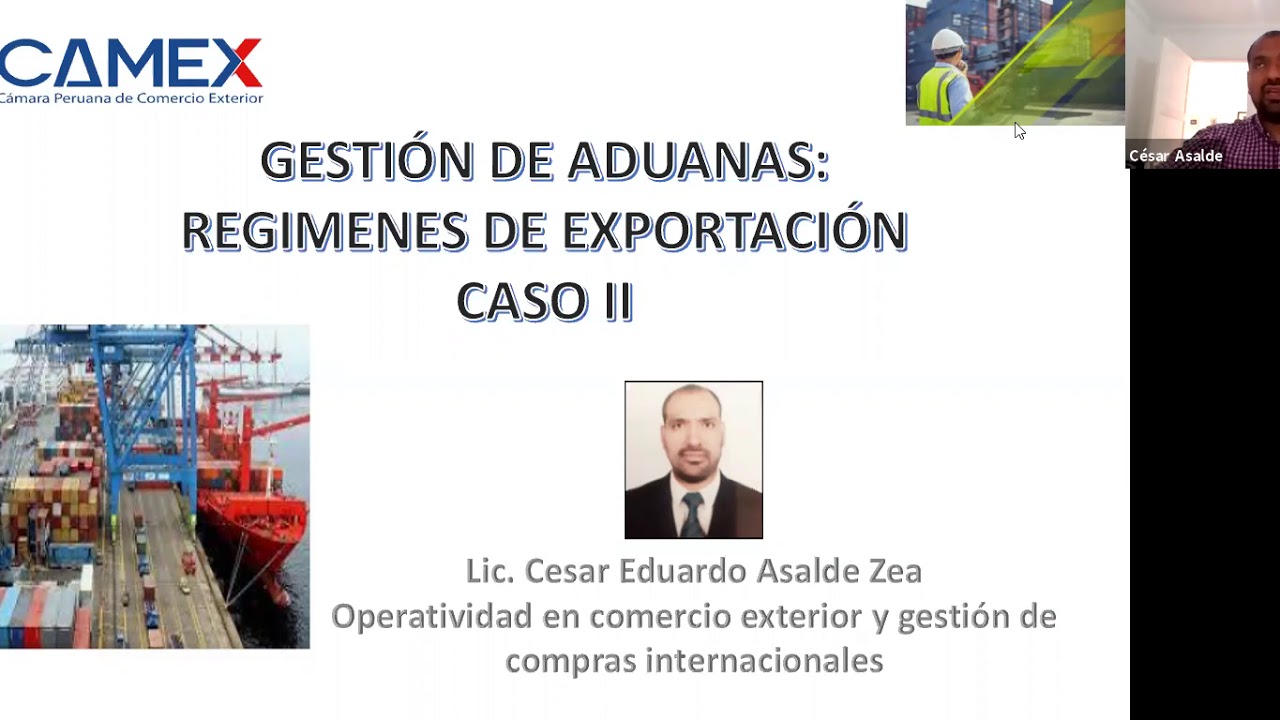 CAMEX
Cámara Peruana de Comercio Exterior

César Asalde

GESTIÓN DE ADUANAS:
REGIMENES DE EXPORTACIÓN
CASO II

Lic. Cesar Eduardo Asalde Zea
Operatividad en comercio exterior y gestión de compras internacionales